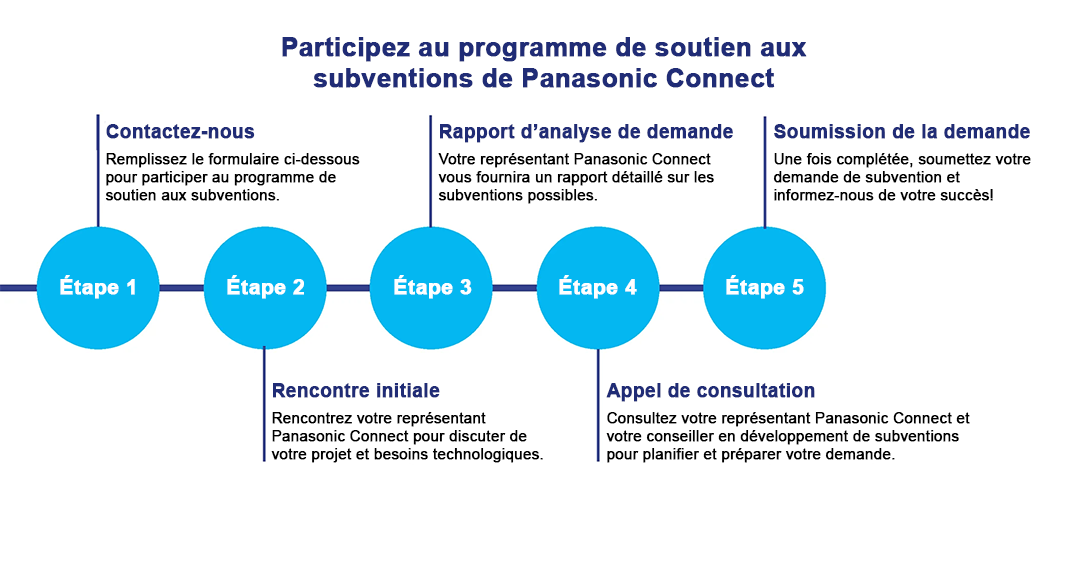 Participez au programme de soutien aux subventions de Panasonic Connect

Contactez-nous
Remplissez le formulaire ci-dessous pour participer au programme de soutien aux subventions.

Rapport d'analyse de demande
Votre représentant Panasonic Connect vous fournira un rapport détaillé sur les subventions possibles.

Soumission de la demande
Une fois complétée, soumettez votre demande de subvention et informez-nous de votre succès!

Étape 1

Étape 2

Étape 3

Étape 4

Étape 5

Rencontre initiale
Rencontrez votre représentant Panasonic Connect pour discuter de votre projet et besoins technologiques.

Appel de consultation
Consultez votre représentant Panasonic Connect et votre conseiller en développement de subventions pour planifier et préparer votre demande.